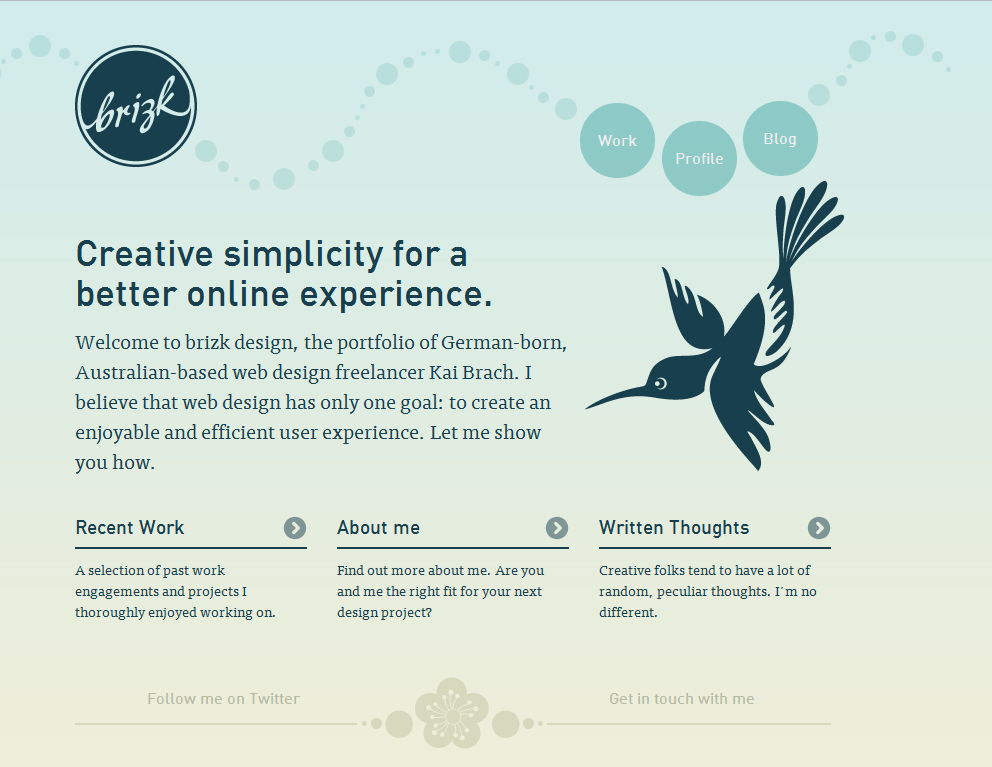 brizk

Work

Profile

Blog

Creative simplicity for a better online experience.

Welcome to brizk design, the portfolio of German-born, Australian-based web design freelancer Kai Brach. I believe that web design has only one goal: to create an enjoyable and efficient user experience. Let me show you how.

Recent Work

A selection of past work engagements and projects I thoroughly enjoyed working on.

About me

Find out more about me. Are you and me the right fit for your next design project?

Written Thoughts

Creative folks tend to have a lot of random, peculiar thoughts. I´m no different.

Follow me on Twitter

Get in touch with me